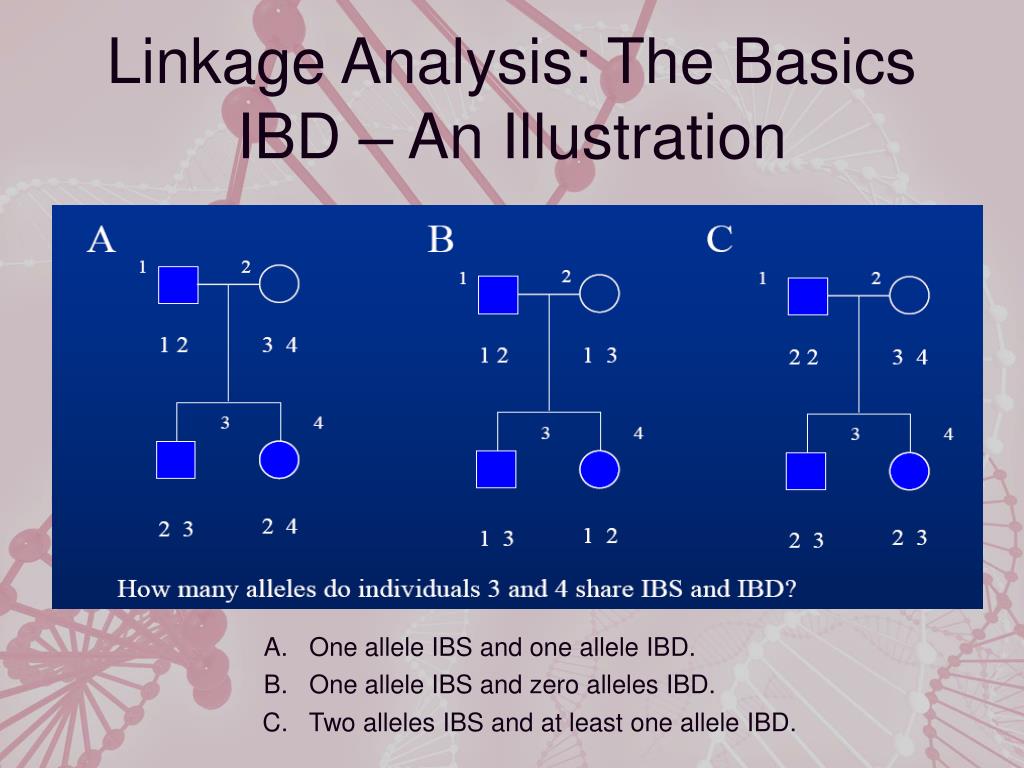 Linkage Analysis: The Basics
IBD – An Illustration

A

1 2

1 2 3 4

3 4

2 3 2 4

B

1 2

1 2 1 3

3 4

1 3 1 2

C

1 2

2 2 3 4

3 4

2 3 2 3

How many alleles do individuals 3 and 4 share IBS and IBD?

A. One allele IBS and one allele IBD.
B. One allele IBS and zero alleles IBD.
C. Two alleles IBS and at least one allele IBD.